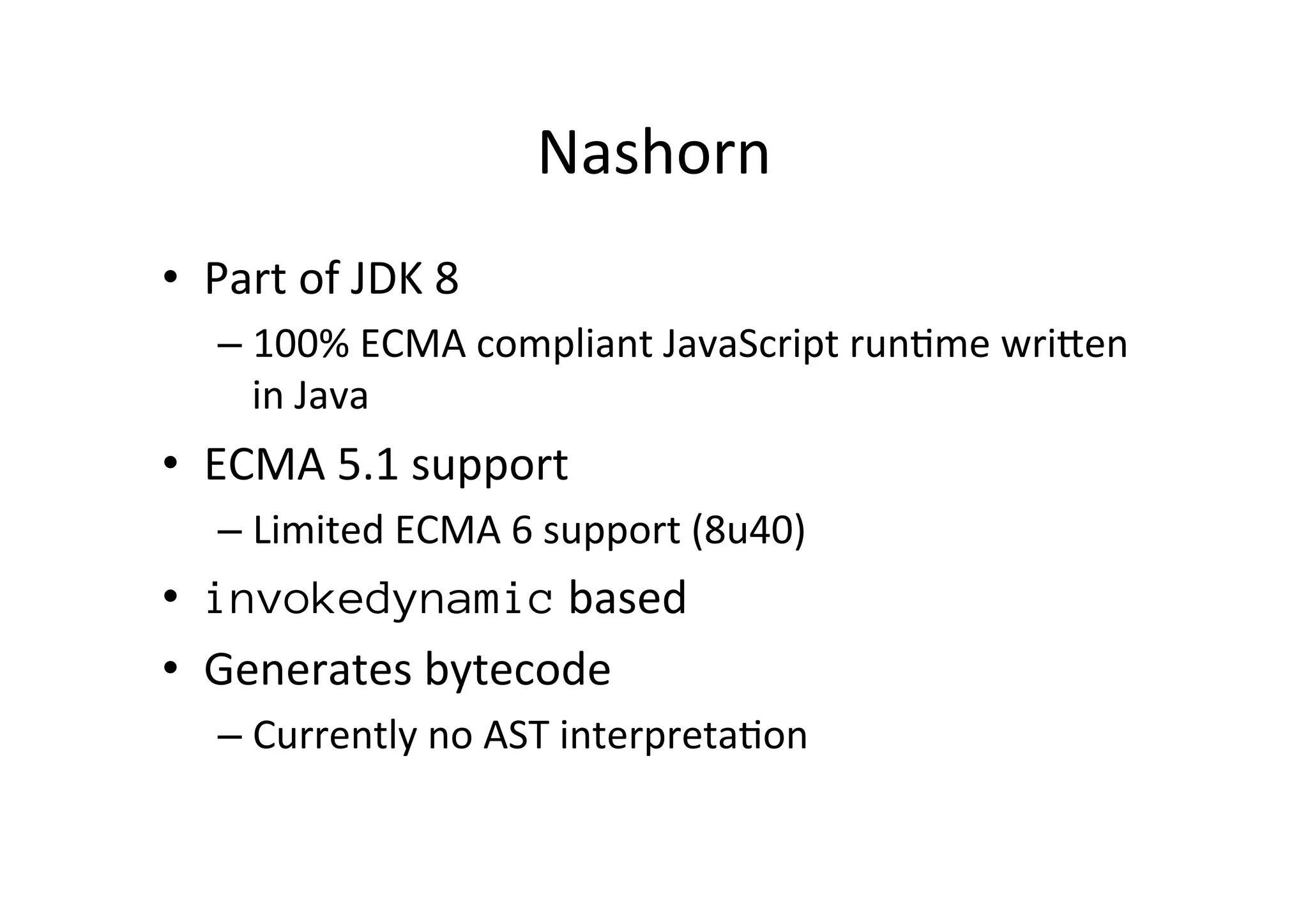 Nashorn

• Part of JDK 8
– 100% ECMA compliant JavaScript runtime written in Java
• ECMA 5.1 support
– Limited ECMA 6 support (8u40)
• invokedynamic based
• Generates bytecode
– Currently no AST interpretation